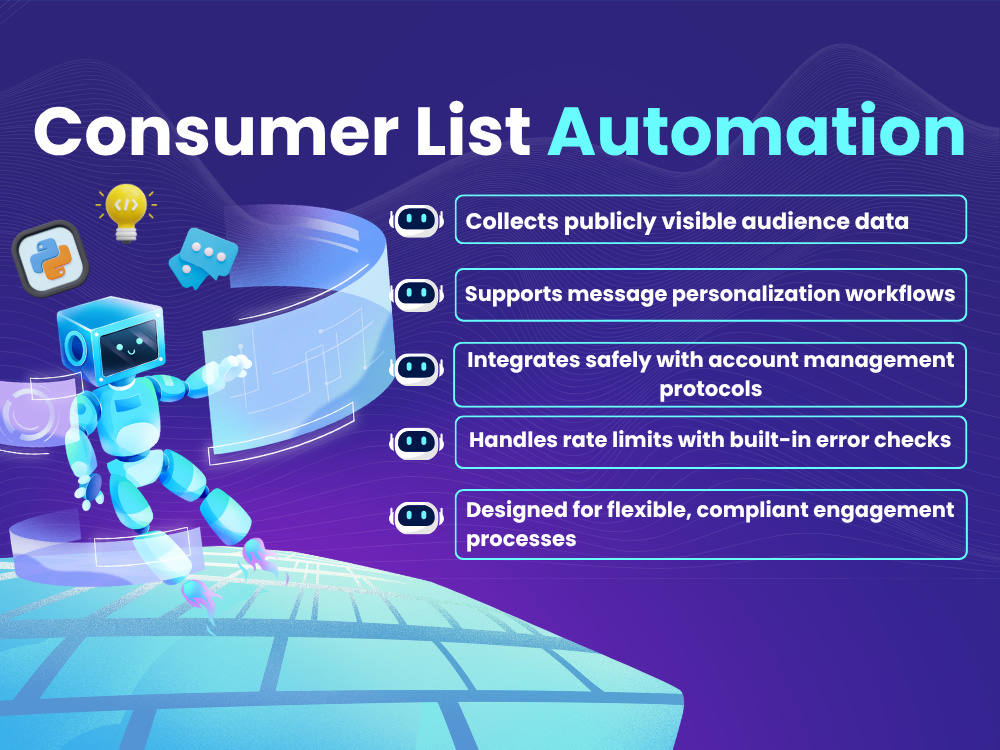 Consumer List Automation

Collects publicly visible audience data

Supports message personalization workflows

Integrates safely with account management protocols

Handles rate limits with built-in error checks

Designed for flexible, compliant engagement processes